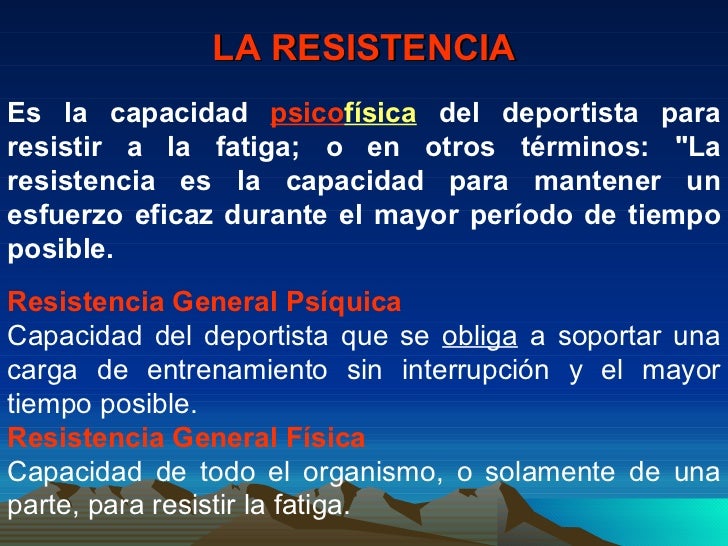 LA RESISTENCIA

Es la capacidad psicofísica del deportista para resistir a la fatiga; o en otros términos: "La resistencia es la capacidad para mantener un esfuerzo eficaz durante el mayor período de tiempo posible.

Resistencia General Psíquica
Capacidad del deportista que se obliga a soportar una carga de entrenamiento sin interrupción y el mayor tiempo posible.
Resistencia General Física
Capacidad de todo el organismo, o solamente de una parte, para resistir la fatiga.